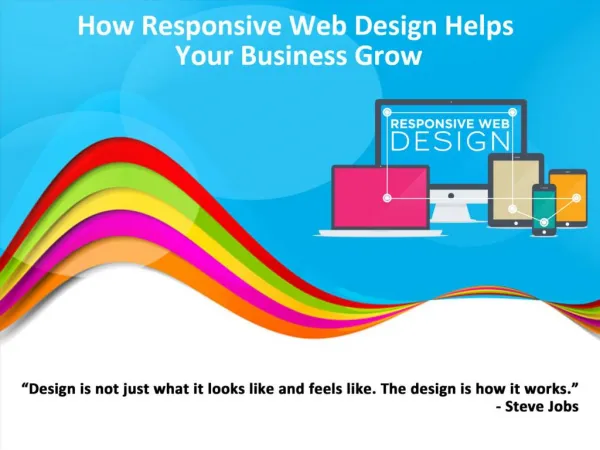 How Responsive Web Design Helps Your Business Grow

RESPONSIVE WEB
DESIGN

“Design is not just what it looks like and feels like. The design is how it works.”
- Steve Jobs